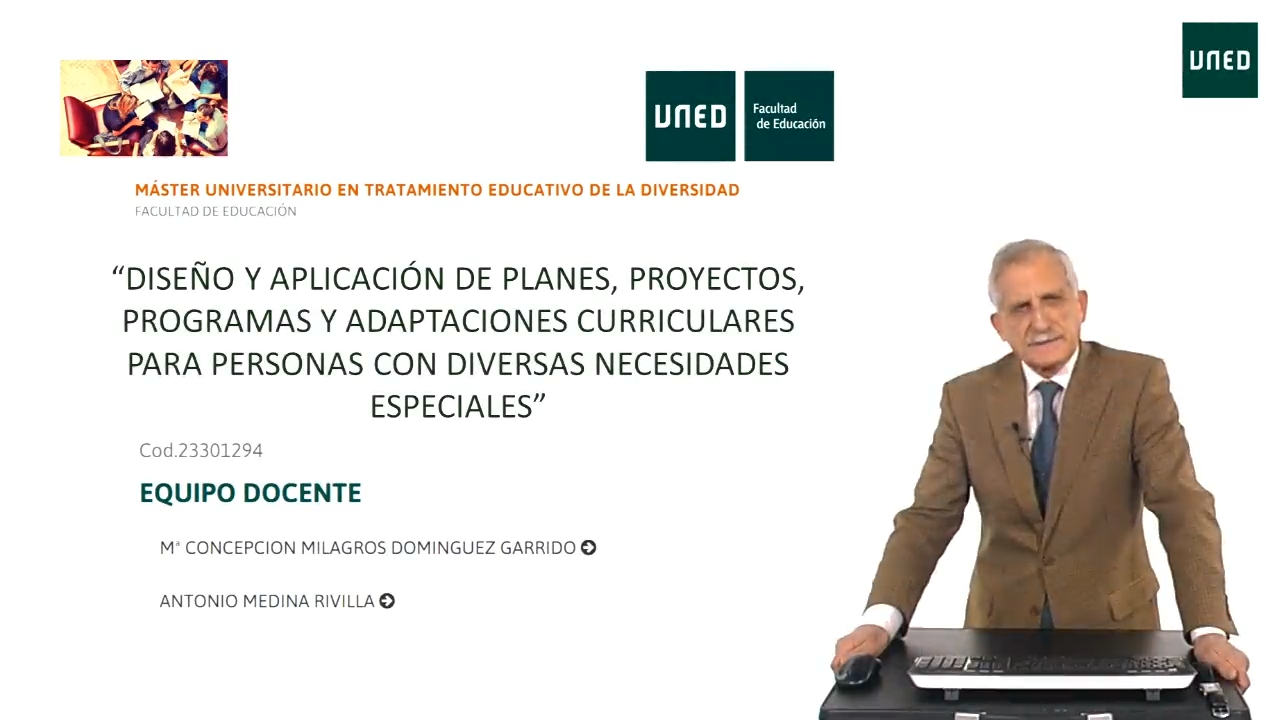 UNED

UNED Facultad de Educación

MÁSTER UNIVERSITARIO EN TRATAMIENTO EDUCATIVO DE LA DIVERSIDAD
FACULTAD DE EDUCACIÓN

“DISEÑO Y APLICACIÓN DE PLANES, PROYECTOS, PROGRAMAS Y ADAPTACIONES CURRICULARES PARA PERSONAS CON DIVERSAS NECESIDADES ESPECIALES”

Cod.23301294

EQUIPO DOCENTE

Mª CONCEPCION MILAGROS DOMINGUEZ GARRIDO

ANTONIO MEDINA RIVILLA